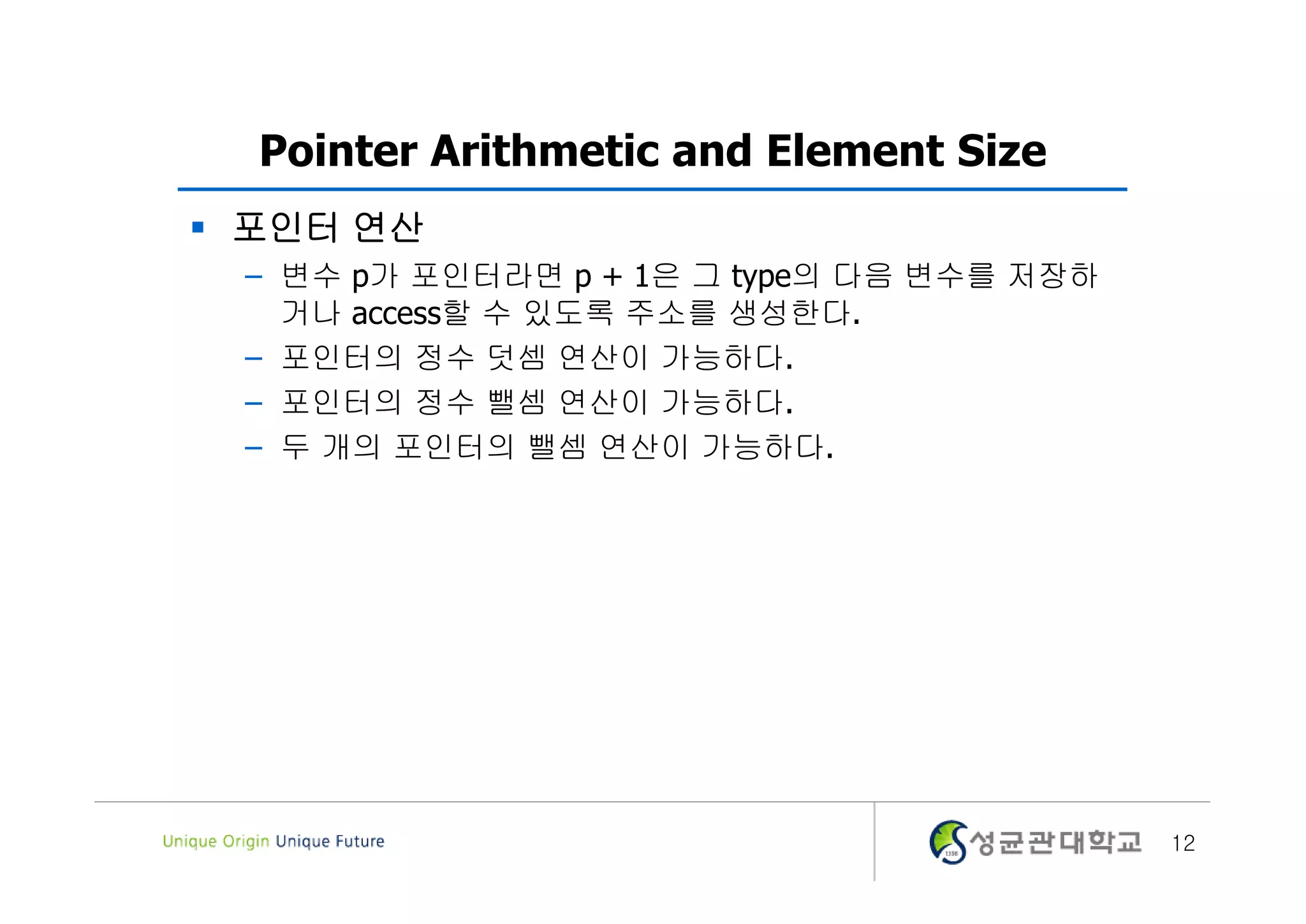 Pointer Arithmetic and Element Size

▪ 포인터 연산

– 변수 p가 포인터라면 p + 1은 그 type의 다음 변수를 저장하거나 access할 수 있도록 주소를 생성한다.

– 포인터의 정수 덧셈 연산이 가능하다.

– 포인터의 정수 뺄셈 연산이 가능하다.

– 두 개의 포인터의 뺄셈 연산이 가능하다.

Unique Origin Unique Future

1398 성균관대학교 12